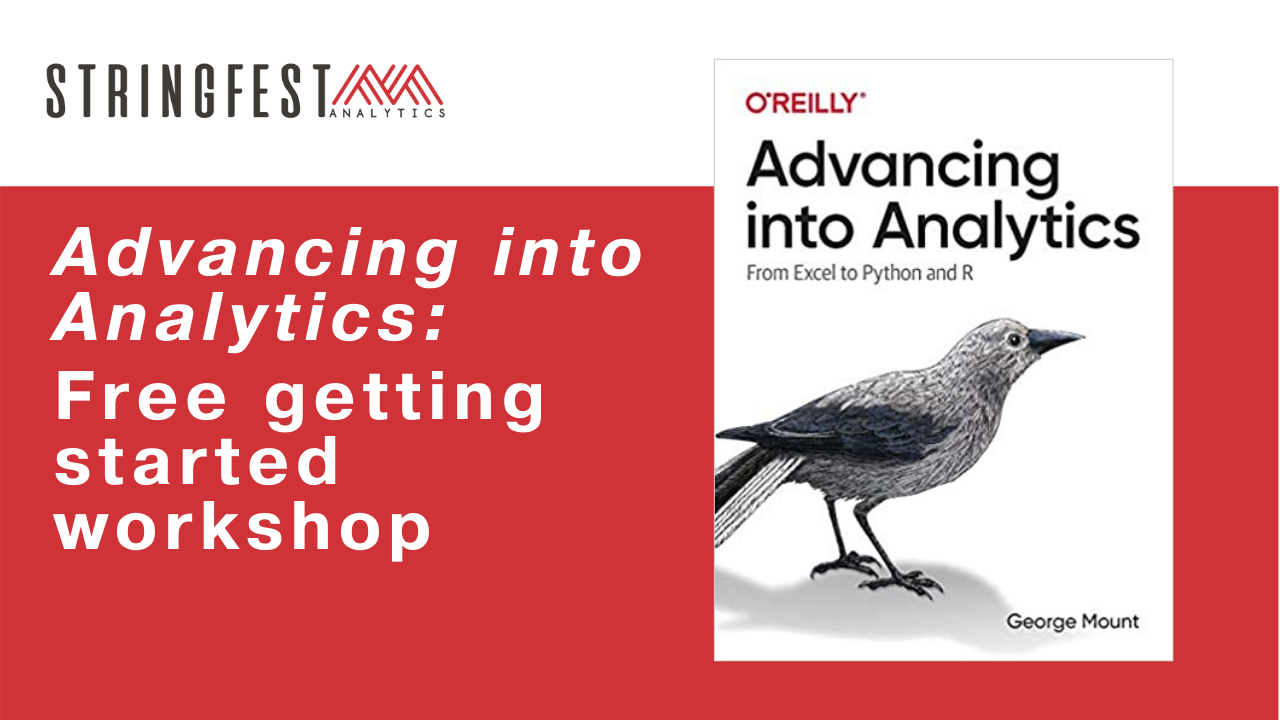 STRINGFEST
ANALYTICS

Advancing into Analytics:
Free getting started workshop

O'REILLY®

Advancing into Analytics
From Excel to Python and R

George Mount